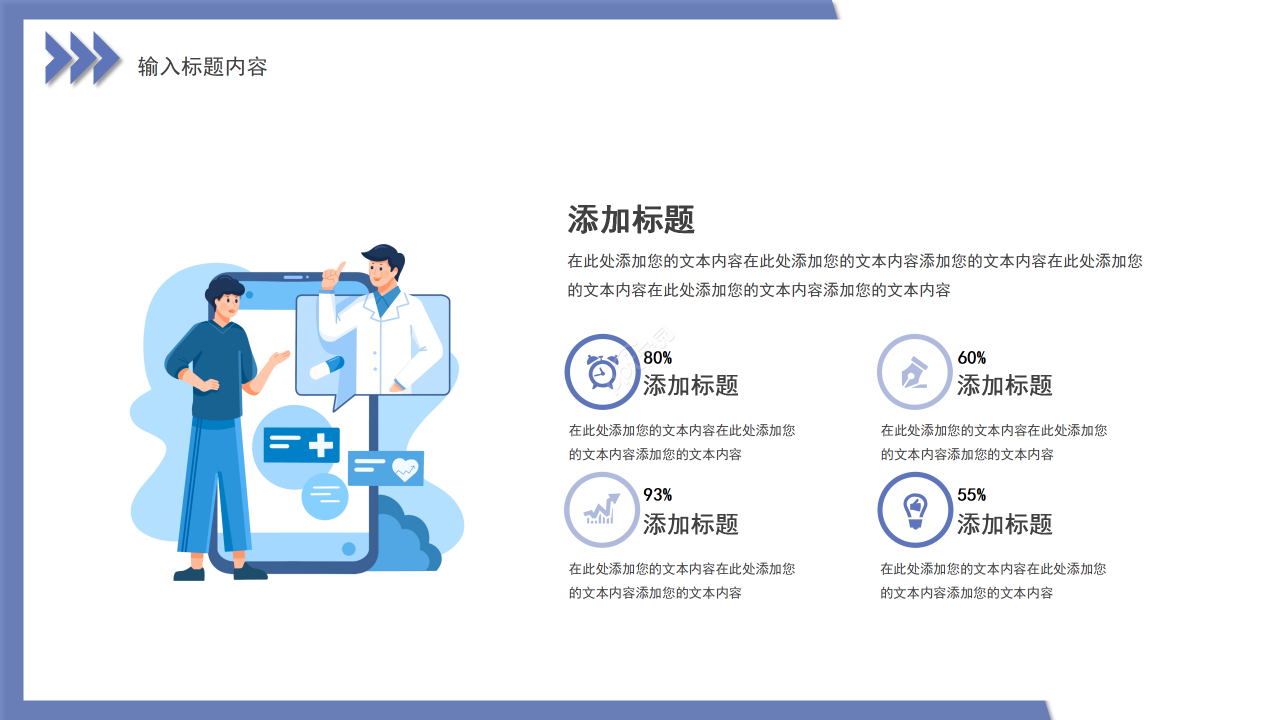 输入标题内容

添加标题

在此处添加您的文本内容在此处添加您的文本内容添加您的文本内容在此处添加您的文本内容在此处添加您的文本内容添加您的文本内容

80%
添加标题

在此处添加您的文本内容在此处添加您的文本内容添加您的文本内容

60%
添加标题

在此处添加您的文本内容在此处添加您的文本内容添加您的文本内容

93%
添加标题

在此处添加您的文本内容在此处添加您的文本内容添加您的文本内容

55%
添加标题

在此处添加您的文本内容在此处添加您的文本内容添加您的文本内容